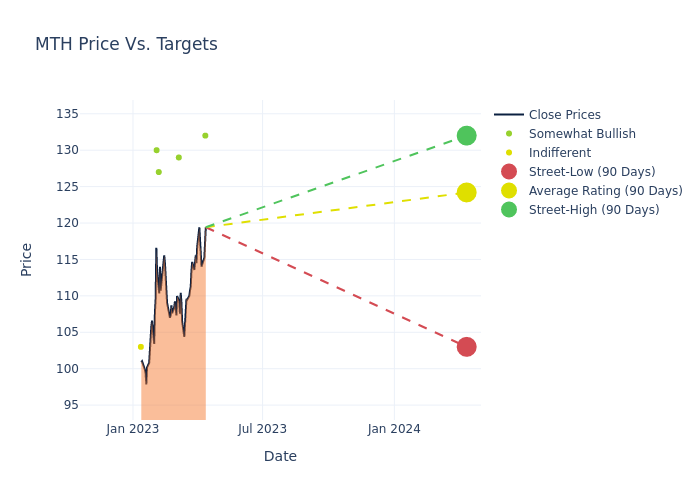 MTH Price Vs. Targets

Price

135
130
125
120
115
110
105
100
95

Jan 2023
Jul 2023
Jan 2024

Date

Close Prices
Somewhat Bullish
Indifferent
Street-Low (90 Days)
Average Rating (90 Days)
Street-High (90 Days)